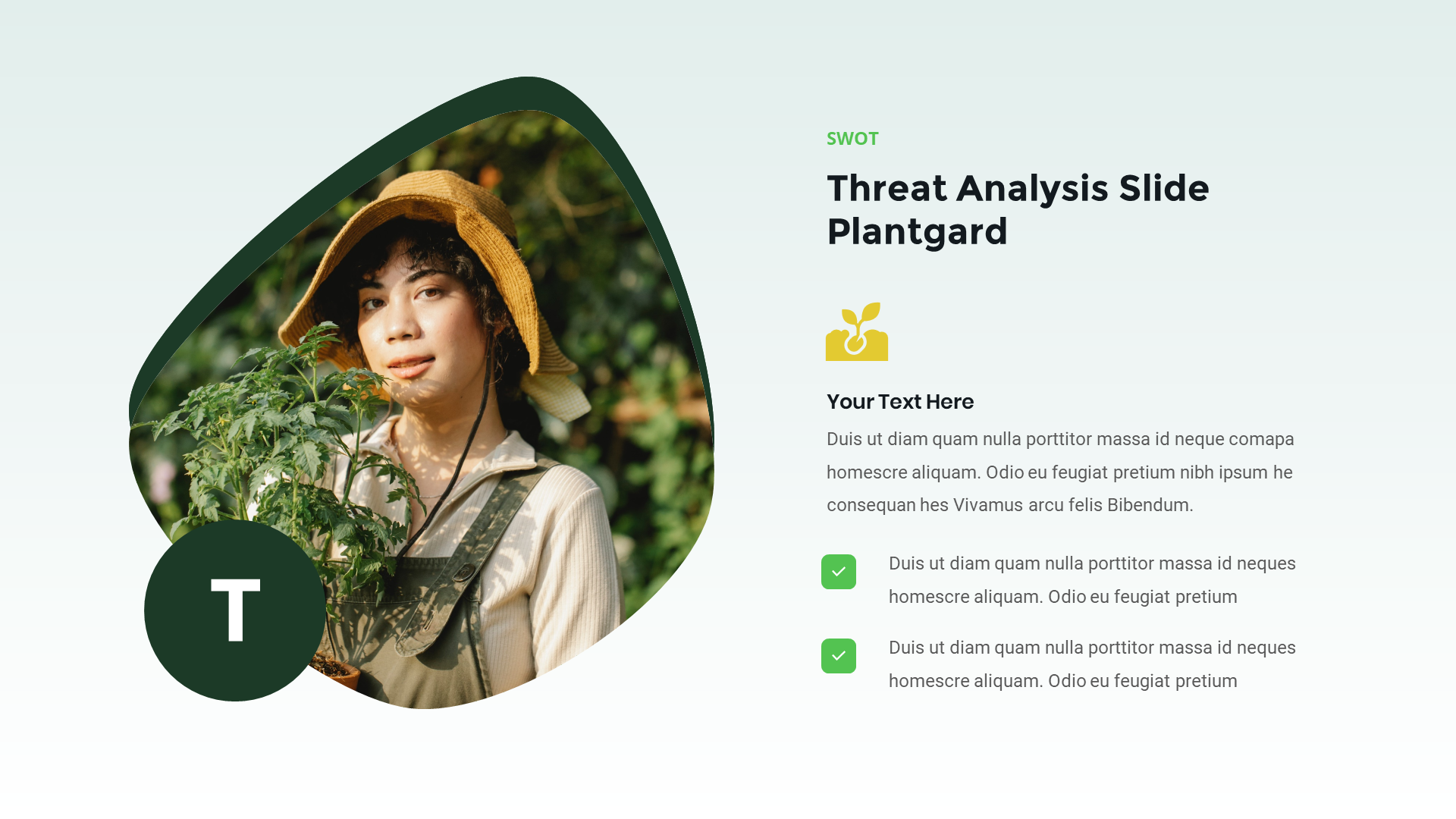 T

SWOT

Threat Analysis Slide Plantgard

Your Text Here

Duis ut diam quam nulla porttitor massa id neque comapa homescre aliquam. Odio eu feugiat pretium nibh ipsum he consequan hes Vivamus arcu felis Bibendum.

Duis ut diam quam nulla porttitor massa id neques homescre aliquam. Odio eu feugiat pretium

Duis ut diam quam nulla porttitor massa id neques homescre aliquam. Odio eu feugiat pretium